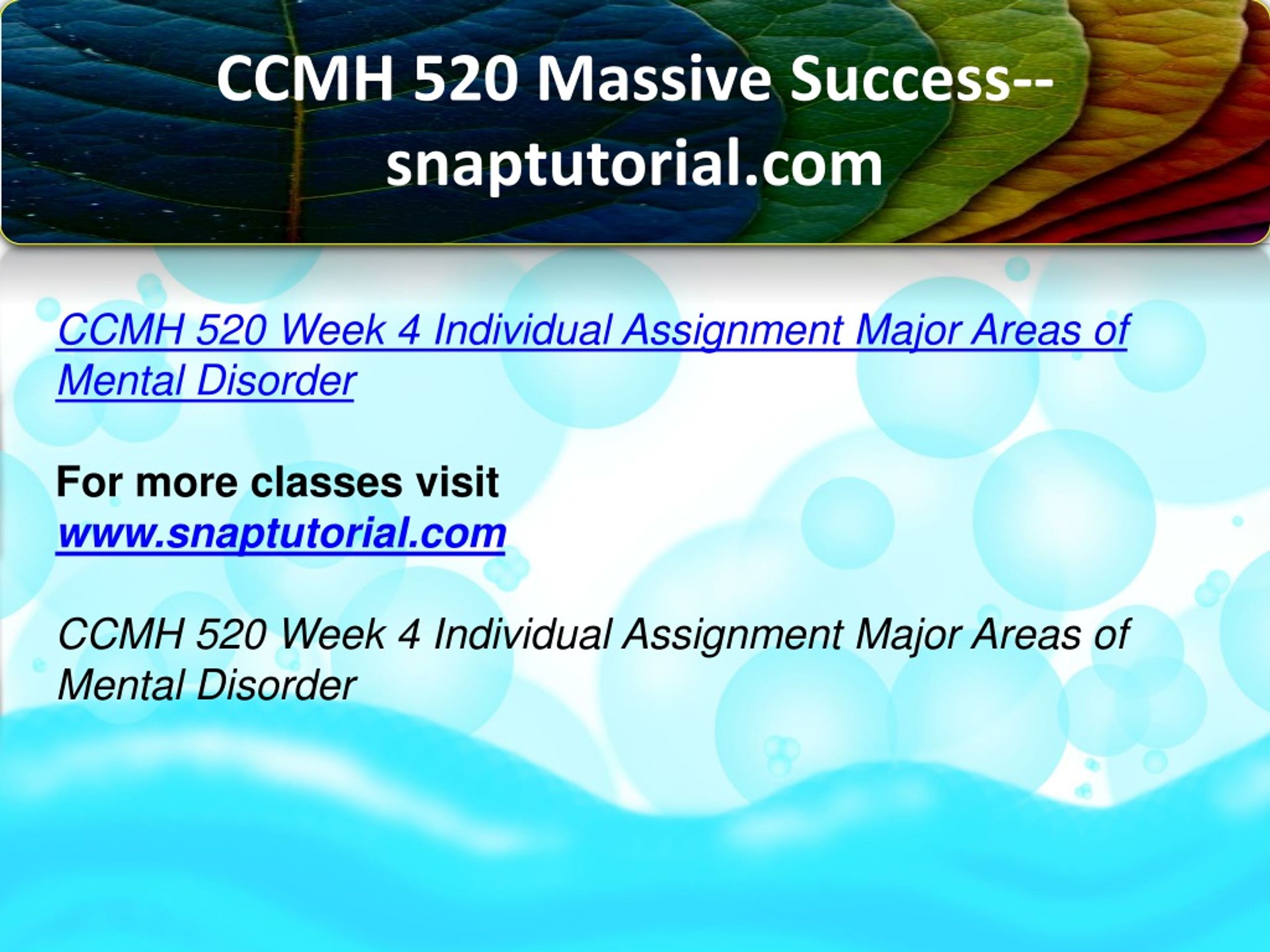 CCMH 520 Massive Success--snaptutorial.com

CCMH 520 Week 4 Individual Assignment Major Areas of Mental Disorder

For more classes visit
www.snaptutorial.com

CCMH 520 Week 4 Individual Assignment Major Areas of Mental Disorder